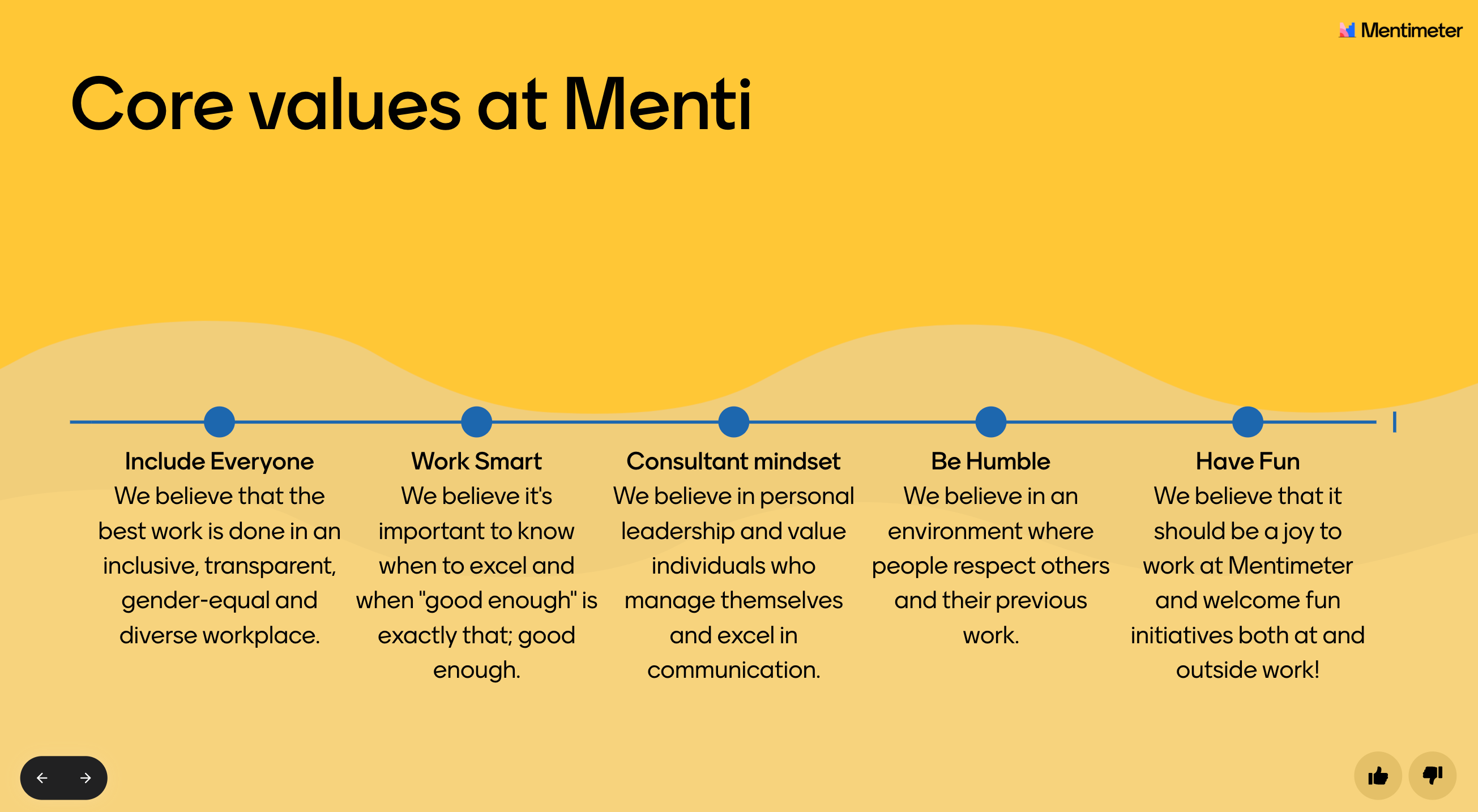 Mentimeter

Core values at Menti

Include Everyone
We believe that the best work is done in an inclusive, transparent, gender-equal and diverse workplace.

Work Smart
We believe it's important to know when to excel and when "good enough" is exactly that; good enough.

Consultant mindset
We believe in personal leadership and value individuals who manage themselves and excel in communication.

Be Humble
We believe in an environment where people respect others and their previous work.

Have Fun
We believe that it should be a joy to work at Mentimeter and welcome fun initiatives both at and outside work!